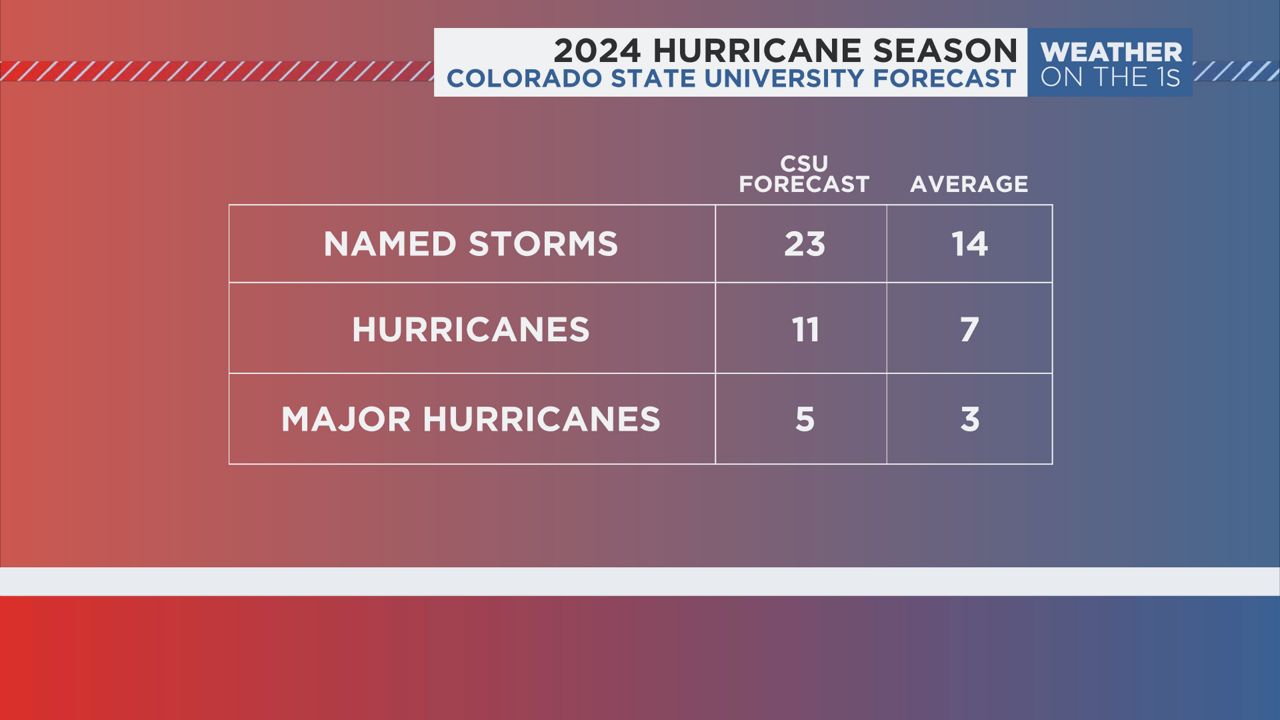 2024 HURRICANE SEASON
COLORADO STATE UNIVERSITY FORECAST

WEATHER ON THE 1S

| | CSU FORECAST | AVERAGE |
|---|---|---|
| NAMED STORMS | 23 | 14 |
| HURRICANES | 11 | 7 |
| MAJOR HURRICANES | 5 | 3 |